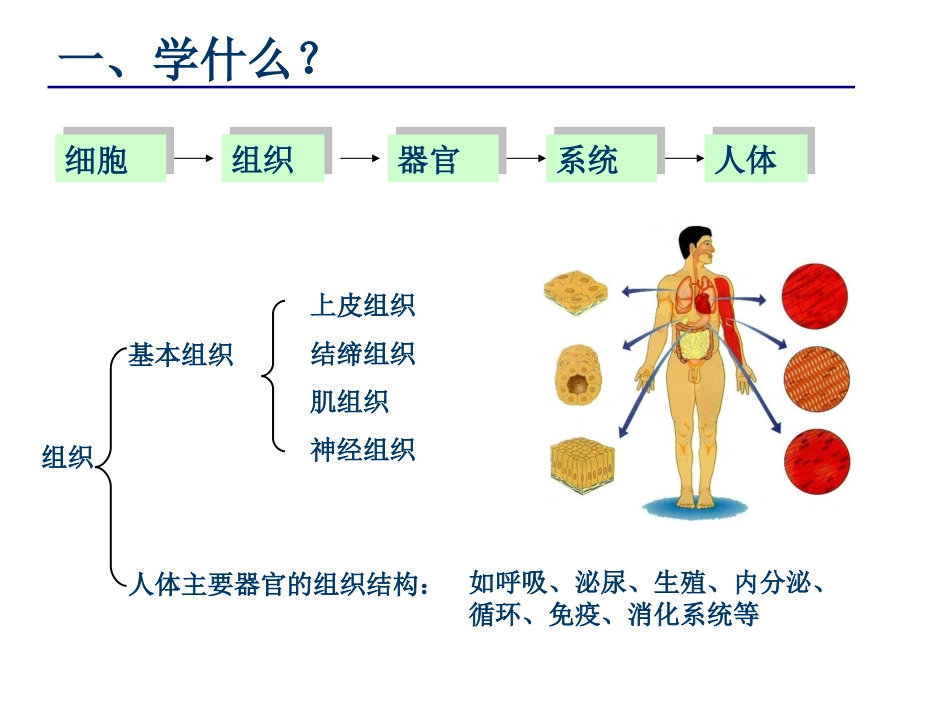 一、学什么？

细胞 → 组织 → 器官 → 系统 → 人体

组织

基本组织

上皮组织

结缔组织

肌组织

神经组织

人体主要器官的组织结构： 如呼吸、泌尿、生殖、内分泌、循环、免疫、消化系统等